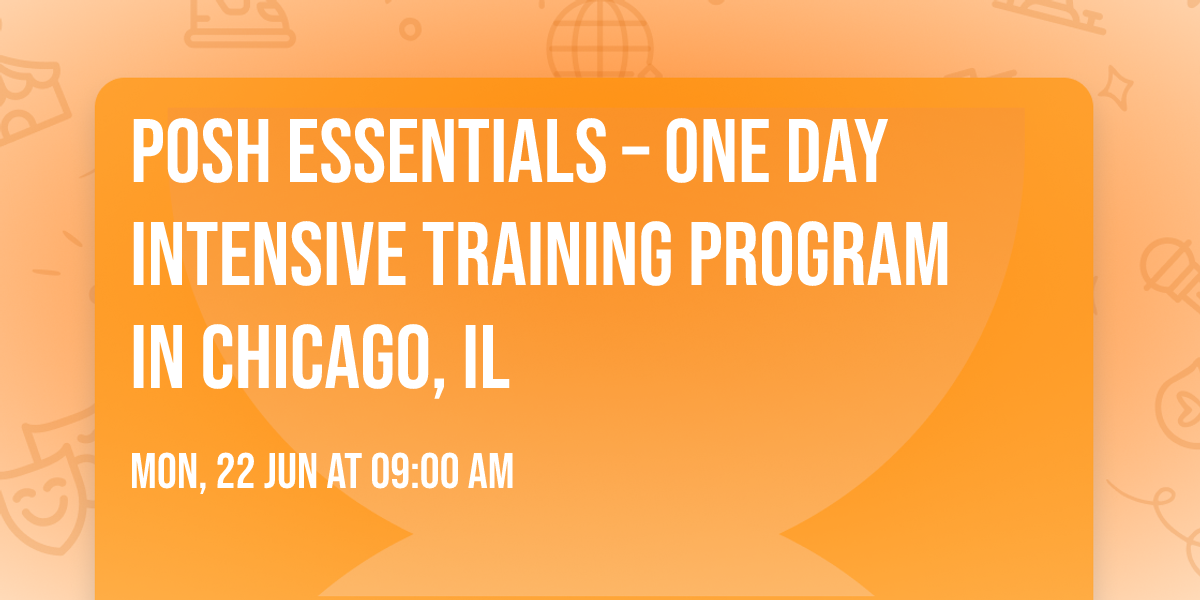 POSH ESSENTIALS – ONE DAY INTENSIVE TRAINING PROGRAM IN CHICAGO, IL

MON, 22 JUN AT 09:00 AM